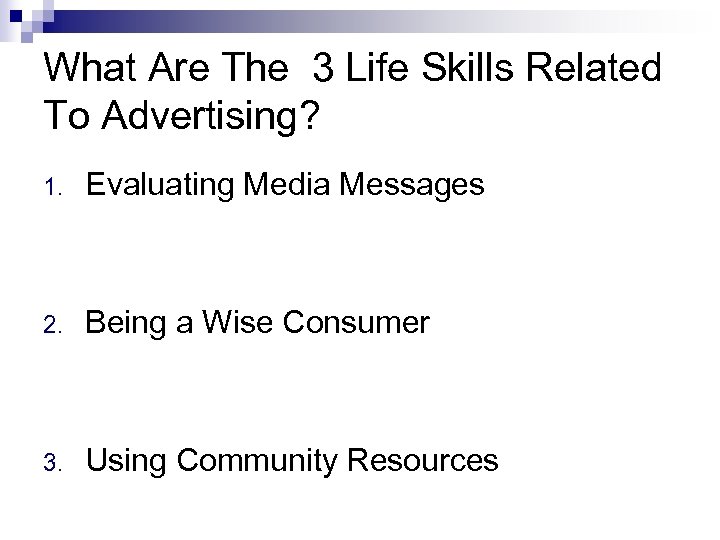 What Are The  3 Life Skills Related To Advertising?

1. Evaluating Media Messages

2. Being a Wise Consumer

3. Using Community Resources